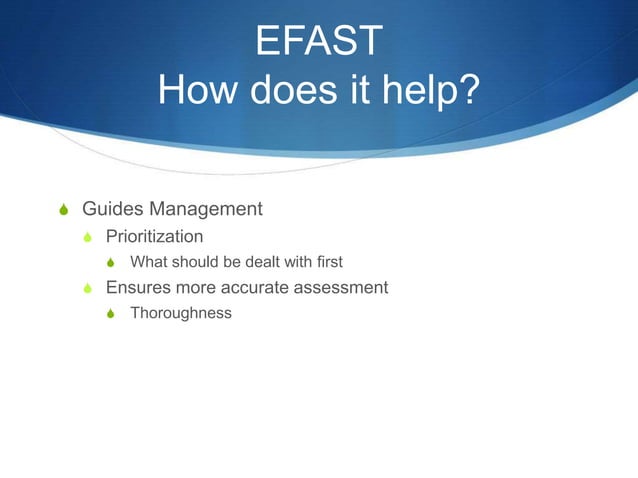 EFAST
How does it help?

Guides Management
Prioritization
What should be dealt with first
Ensures more accurate assessment
Thoroughness